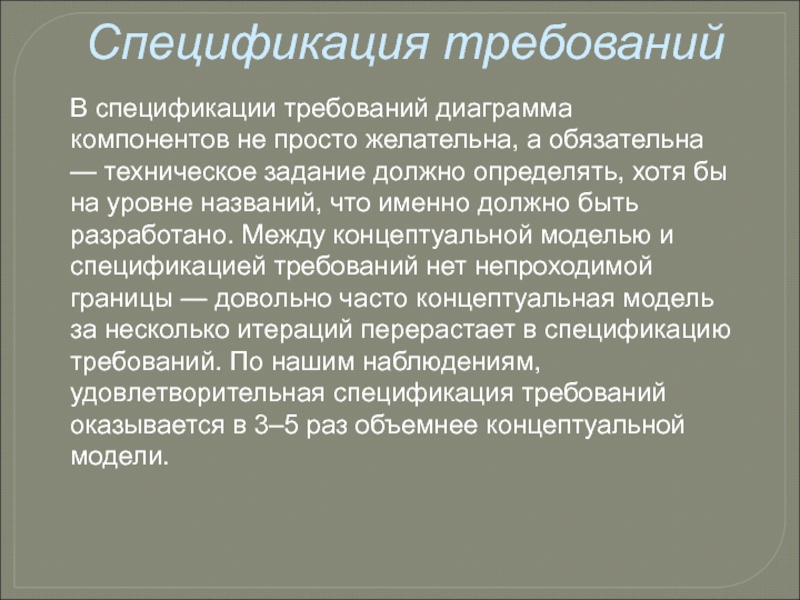 Спецификация требований

В спецификации требований диаграмма компонентов не просто желательна, а обязательна — техническое задание должно определять, хотя бы на уровне названий, что именно должно быть разработано. Между концептуальной моделью и спецификацией требований нет непроходимой границы — довольно часто концептуальная модель за несколько итераций перерастает в спецификацию требований. По нашим наблюдениям, удовлетворительная спецификация требований оказывается в 3–5 раз объемнее концептуальной модели.